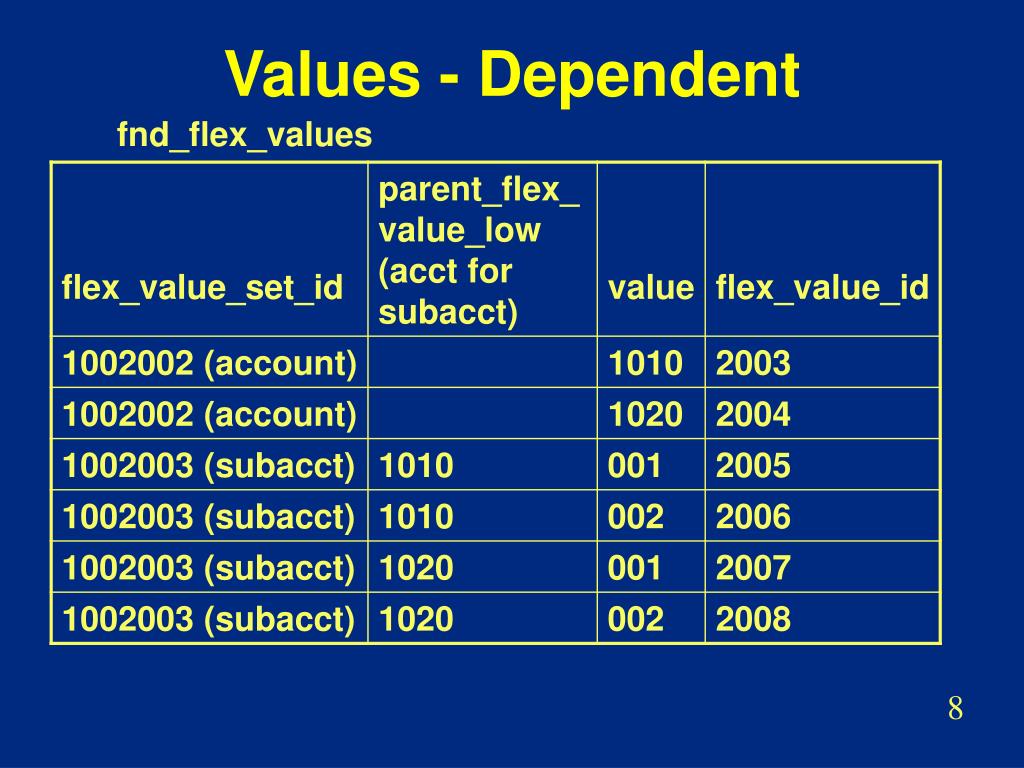 Values - Dependent

fnd_flex_values

| flex_value_set_id | parent_flex_value_low (acct for subacct) | value | flex_value_id |
|---|---|---|---|
| 1002002 (account) | | 1010 | 2003 |
| 1002002 (account) | | 1020 | 2004 |
| 1002003 (subacct) | 1010 | 001 | 2005 |
| 1002003 (subacct) | 1010 | 002 | 2006 |
| 1002003 (subacct) | 1020 | 001 | 2007 |
| 1002003 (subacct) | 1020 | 002 | 2008 |

8